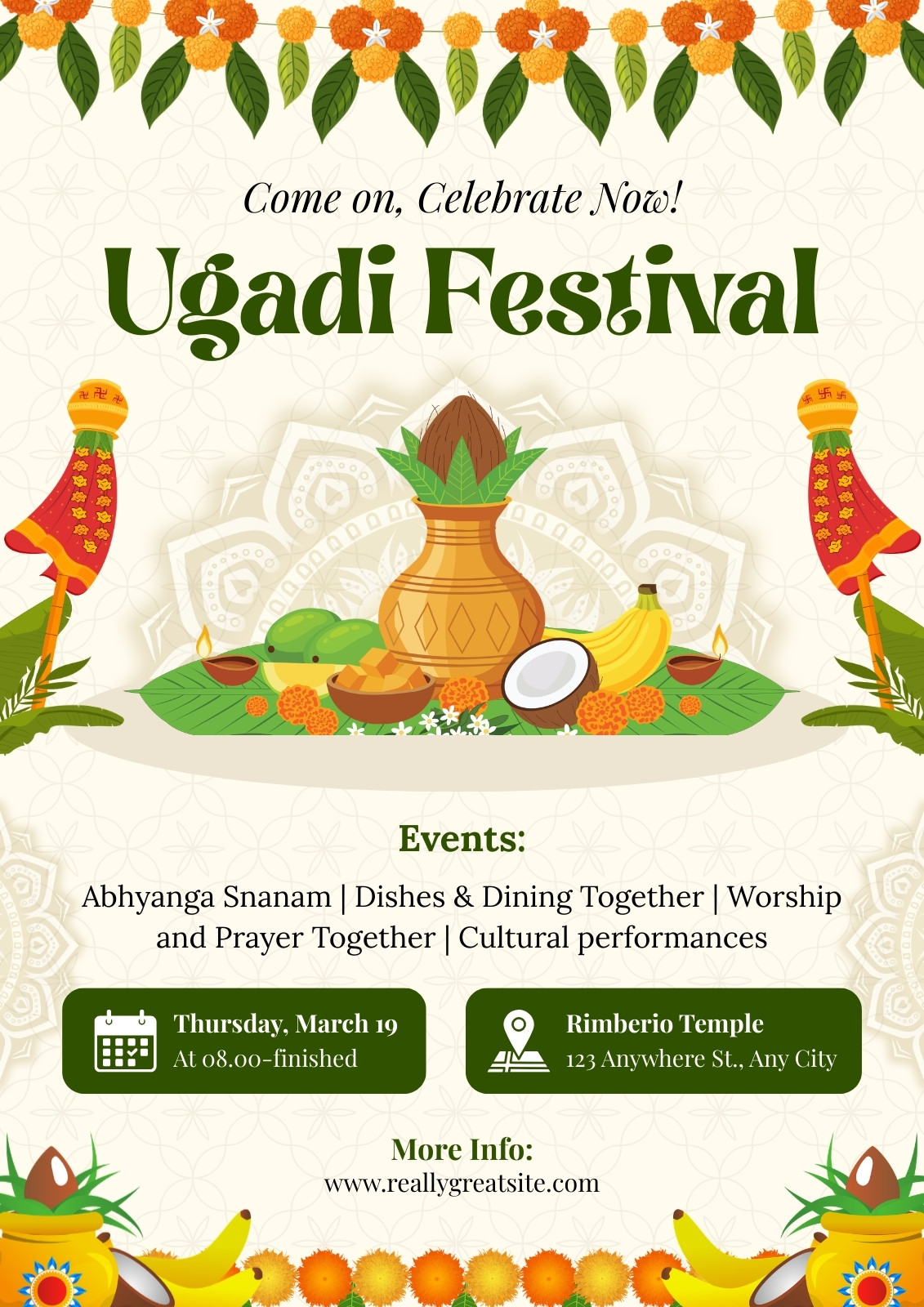 Come on, Celebrate Now!

Ugadi Festival

Events:

Abhyanga Snanam | Dishes & Dining Together | Worship and Prayer Together | Cultural performances

Thursday, March 19
At 08.00-finished

Rimberio Temple
123 Anywhere St., Any City

More Info:
www.reallygreatsite.com